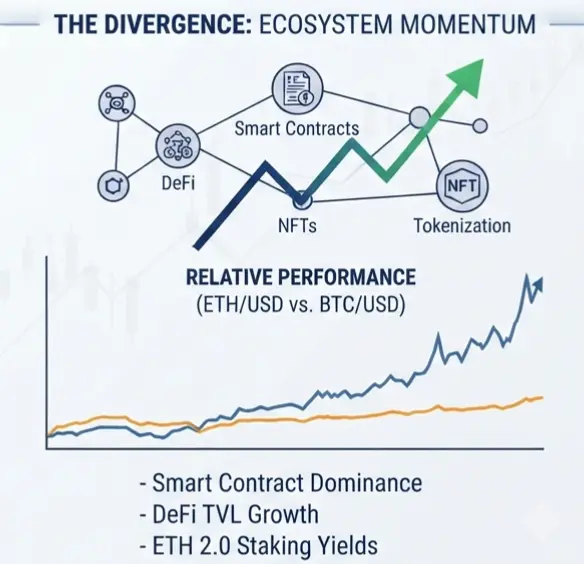 THE DIVERGENCE: ECOSYSTEM MOMENTUM

Smart Contracts

DeFi

NFT

NFTs

Tokenization

RELATIVE PERFORMANCE
(ETH/USD vs. BTC/USD)

- Smart Contract Dominance
- DeFi TVL Growth
- ETH 2.0 Staking Yields